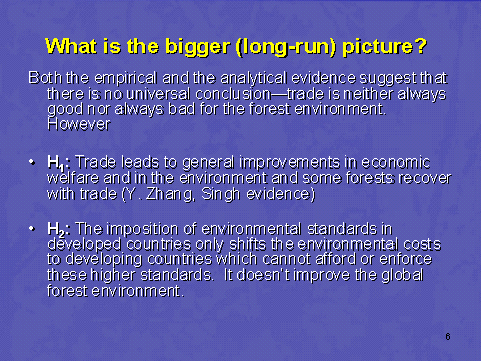 What is the bigger (long-run) picture?

Both the empirical and the analytical evidence suggest that there is no universal conclusion—trade is neither always good nor always bad for the forest environment. However

• $H_1$: Trade leads to general improvements in economic welfare and in the environment and some forests recover with trade (Y. Zhang, Singh evidence)

• $H_2$: The imposition of environmental standards in developed countries only shifts the environmental costs to developing countries which cannot afford or enforce these higher standards. It doesn't improve the global forest environment.

6